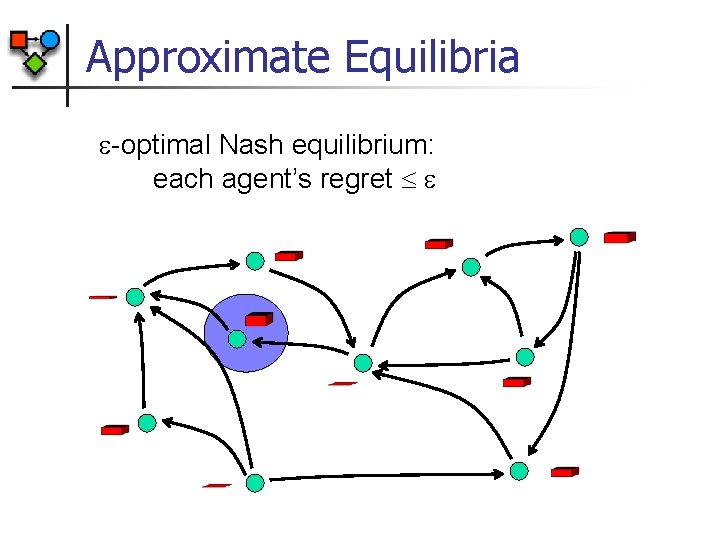 Approximate Equilibria

$\varepsilon$-optimal Nash equilibrium:
each agent's regret $\leq \varepsilon$